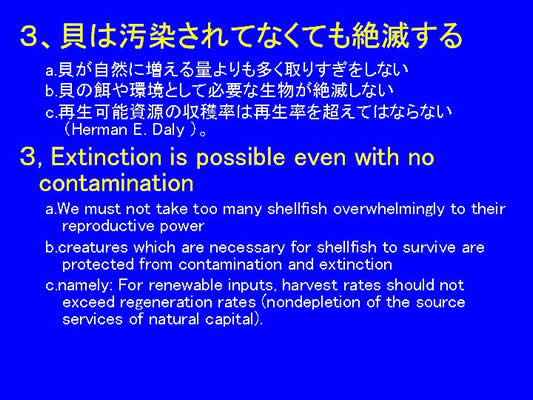 3、貝は汚染されてなくても絶滅する

a.貝が自然に増える量よりも多く取りすぎをしない
b.貝の餌や環境として必要な生物が絶滅しない
c.再生可能資源の収穫率は再生率を超えてはならない（Herman E. Daly ）。

3, Extinction is possible even with no contamination

a.We must not take too many shellfish overwhelmingly to their reproductive power

b.creatures which are necessary for shellfish to survive are protected from contamination and extinction

c.namely: For renewable inputs, harvest rates should not exceed regeneration rates (nondepletion of the source services of natural capital).